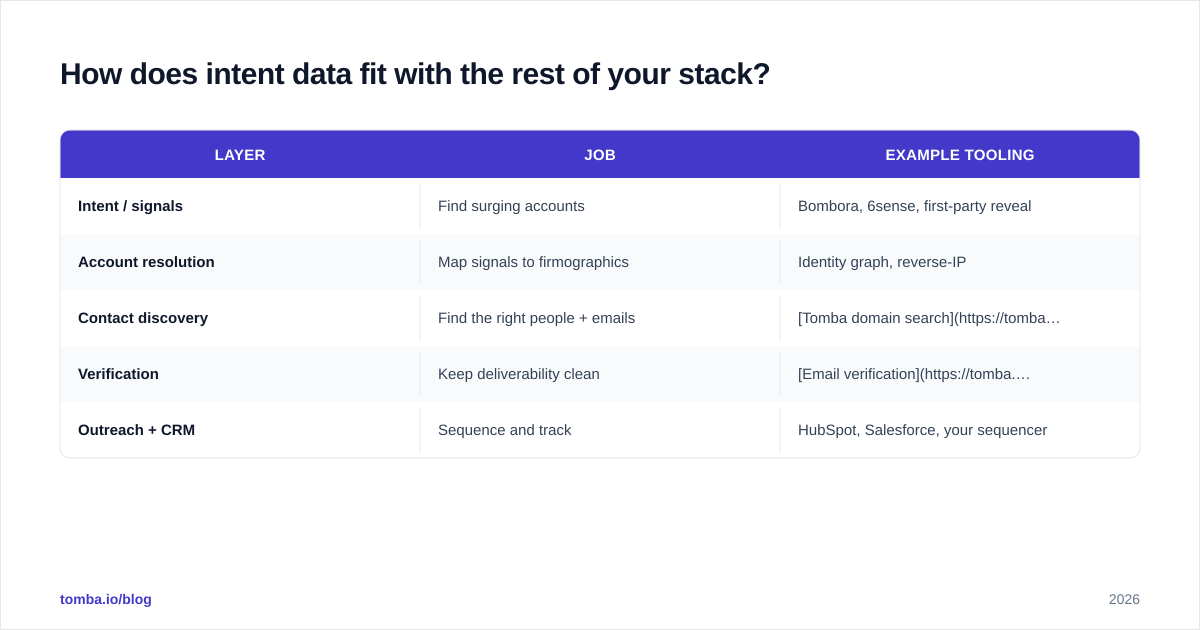 How does intent data fit with the rest of your stack?

| LAYER | JOB | EXAMPLE TOOLING |
|---|---|---|
| Intent / signals | Find surging accounts | Bombora, 6sense, first-party reveal |
| Account resolution | Map signals to firmographics | Identity graph, reverse-IP |
| Contact discovery | Find the right people + emails | [Tomba domain search](https://tomba… |
| Verification | Keep deliverability clean | [Email verification](https://tomba.… |
| Outreach + CRM | Sequence and track | HubSpot, Salesforce, your sequencer |

tomba.io/blog

2026